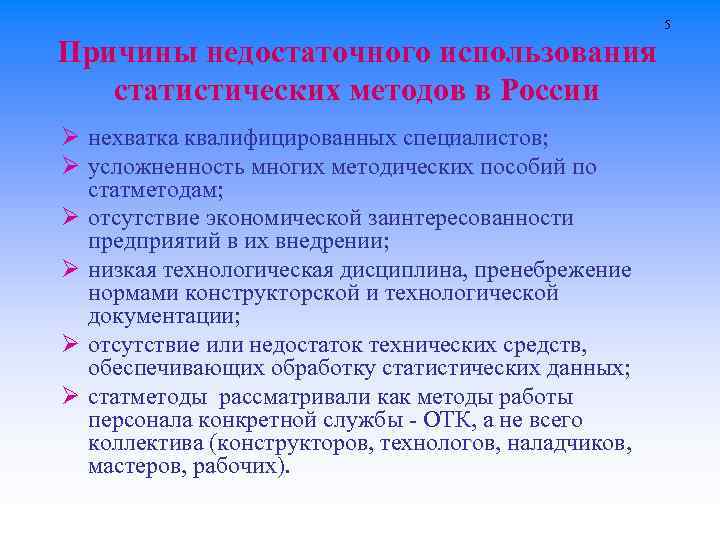 5

Причины недостаточного использования статистических методов в России

➢ нехватка квалифицированных специалистов;
➢ усложненность многих методических пособий по статметодам;
➢ отсутствие экономической заинтересованности предприятий в их внедрении;
➢ низкая технологическая дисциплина, пренебрежение нормами конструкторской и технологической документации;
➢ отсутствие или недостаток технических средств, обеспечивающих обработку статистических данных;
➢ статметоды рассматривали как методы работы персонала конкретной службы - ОТК, а не всего коллектива (конструкторов, технологов, наладчиков, мастеров, рабочих).